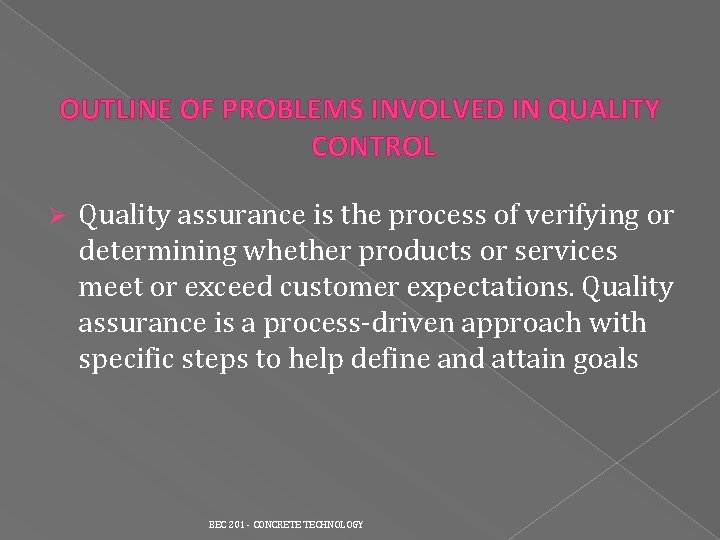 OUTLINE OF PROBLEMS INVOLVED IN QUALITY CONTROL

➢ Quality assurance is the process of verifying or determining whether products or services meet or exceed customer expectations. Quality assurance is a process-driven approach with specific steps to help define and attain goals

BEC 201 - CONCRETE TECHNOLOGY